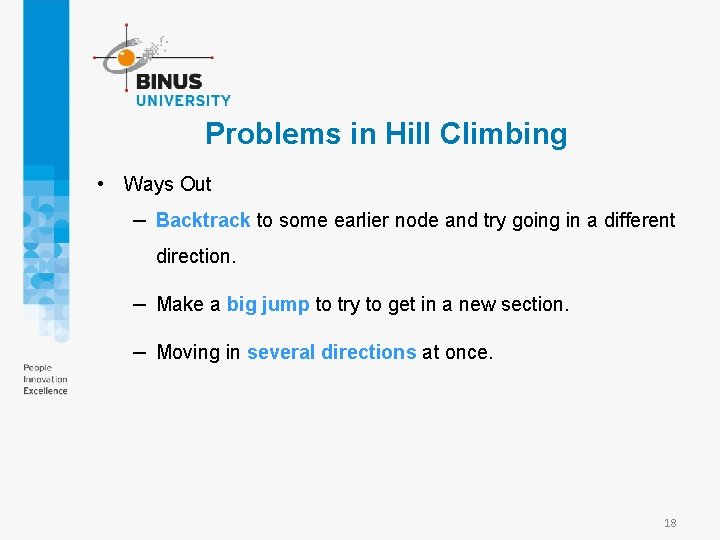 BINUS
UNIVERSITY

Problems in Hill Climbing

• Ways Out
– Backtrack to some earlier node and try going in a different direction.
– Make a big jump to try to get in a new section.
– Moving in several directions at once.

People
Innovation
Excellence

18